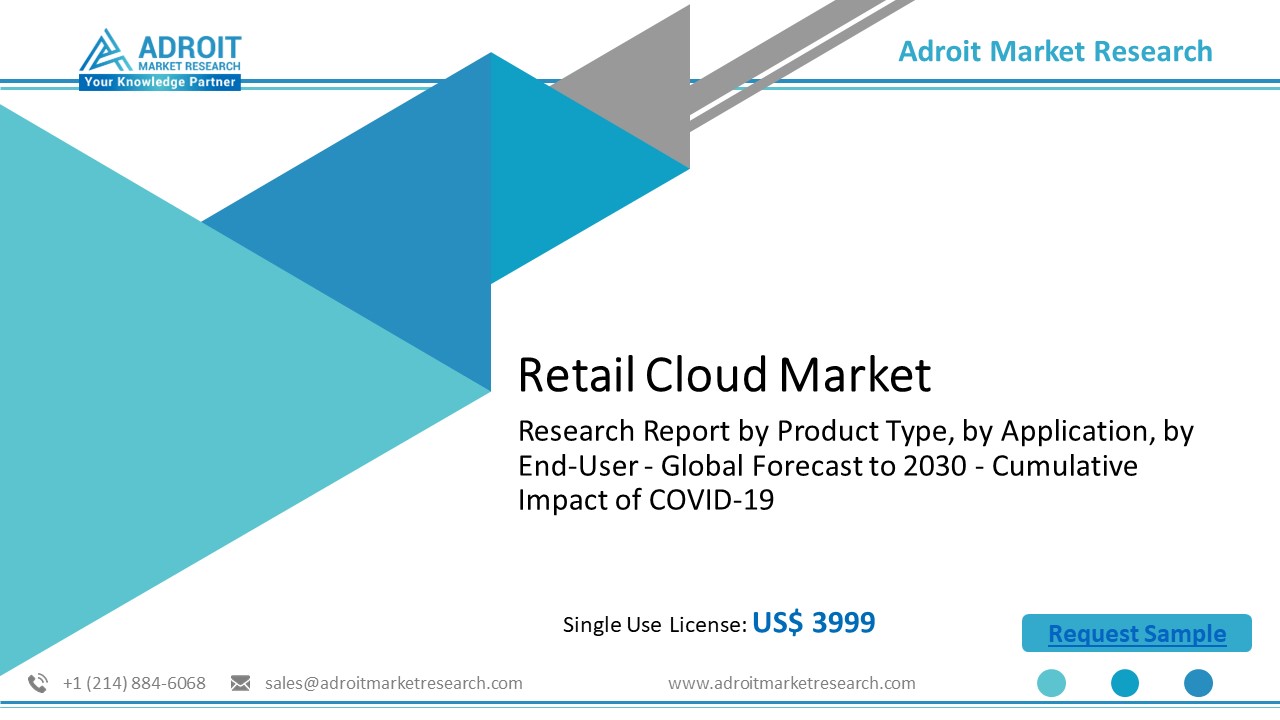 ADROIT
MARKET RESEARCH
Your Knowledge Partner

Adroit Market Research

Retail Cloud Market

Research Report by Product Type, by Application, by End-User - Global Forecast to 2030 - Cumulative Impact of COVID-19

Single Use License: US$ 3999

Request Sample

+1 (214) 884-6068 sales@adroitmarketresearch.com www.adroitmarketresearch.com